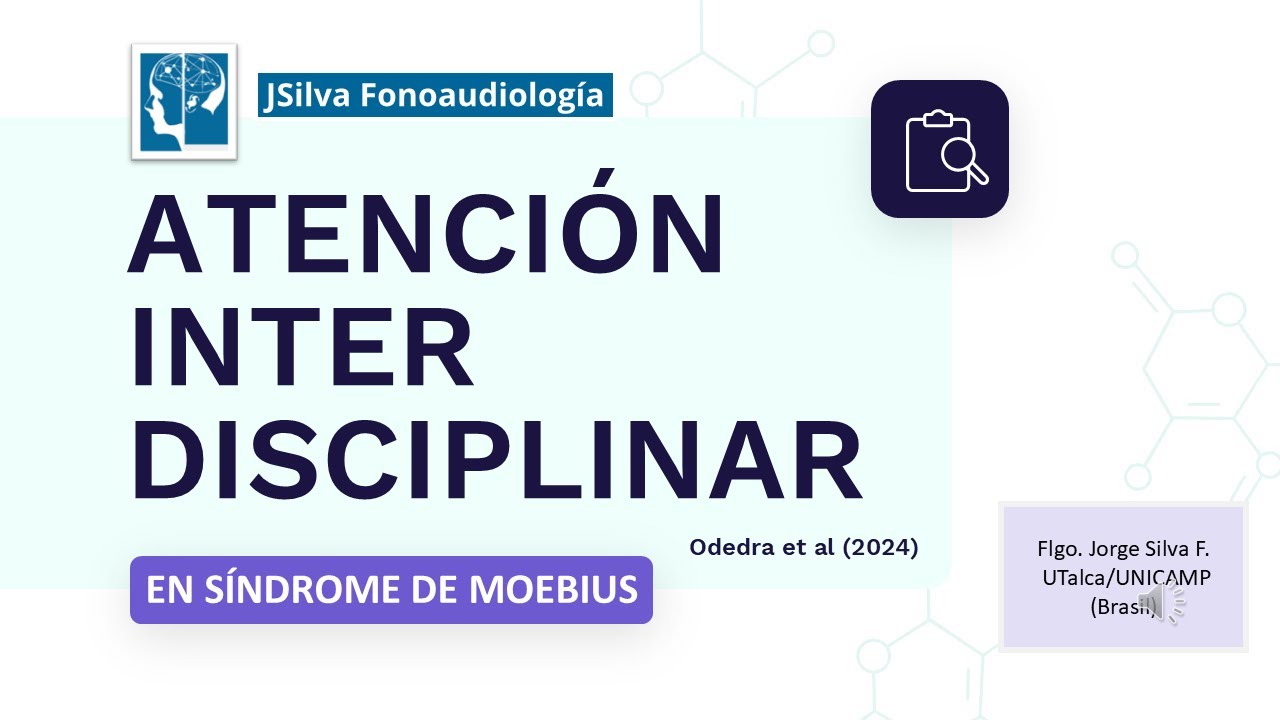 JSilva Fonoaudiología

ATENCIÓN INTER DISCIPLINAR

Odedra et al (2024)

EN SÍNDROME DE MOEBIUS

Flgo. Jorge Silva F.
UTalca/UNICAMP
(Brasil)